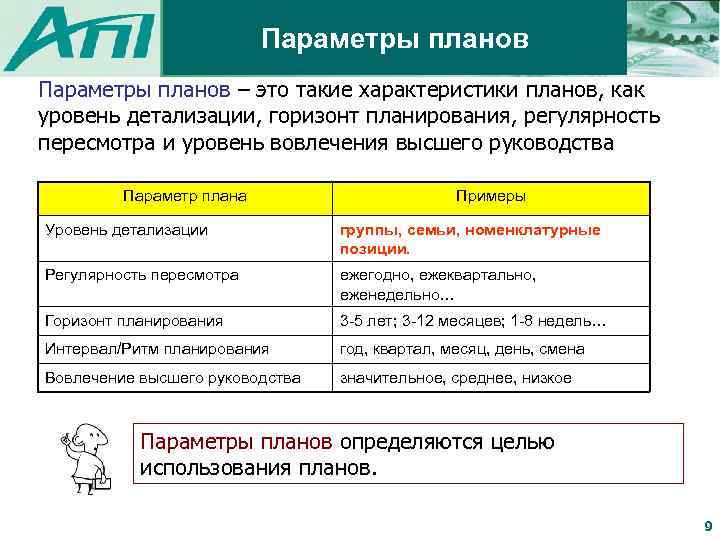 АПІ

Параметры планов

Параметры планов – это такие характеристики планов, как уровень детализации, горизонт планирования, регулярность пересмотра и уровень вовлечения высшего руководства

| Параметр плана | Примеры |
|---|---|
| Уровень детализации | группы, семьи, номенклатурные позиции. |
| Регулярность пересмотра | ежегодно, ежеквартально, еженедельно... |
| Горизонт планирования | 3-5 лет; 3-12 месяцев; 1-8 недель... |
| Интервал/Ритм планирования | год, квартал, месяц, день, смена |
| Вовлечение высшего руководства | значительное, среднее, низкое |

Параметры планов определяются целью использования планов.

9